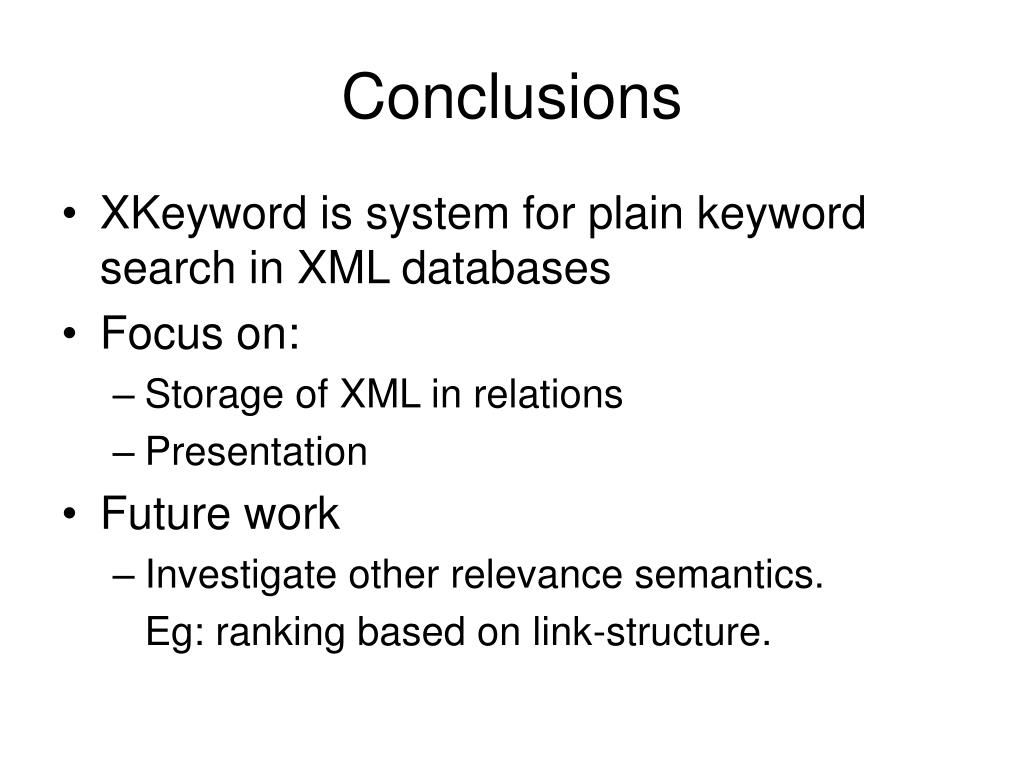 Conclusions

• XKeyword is system for plain keyword search in XML databases
• Focus on:
– Storage of XML in relations
– Presentation
• Future work
– Investigate other relevance semantics.
Eg: ranking based on link-structure.